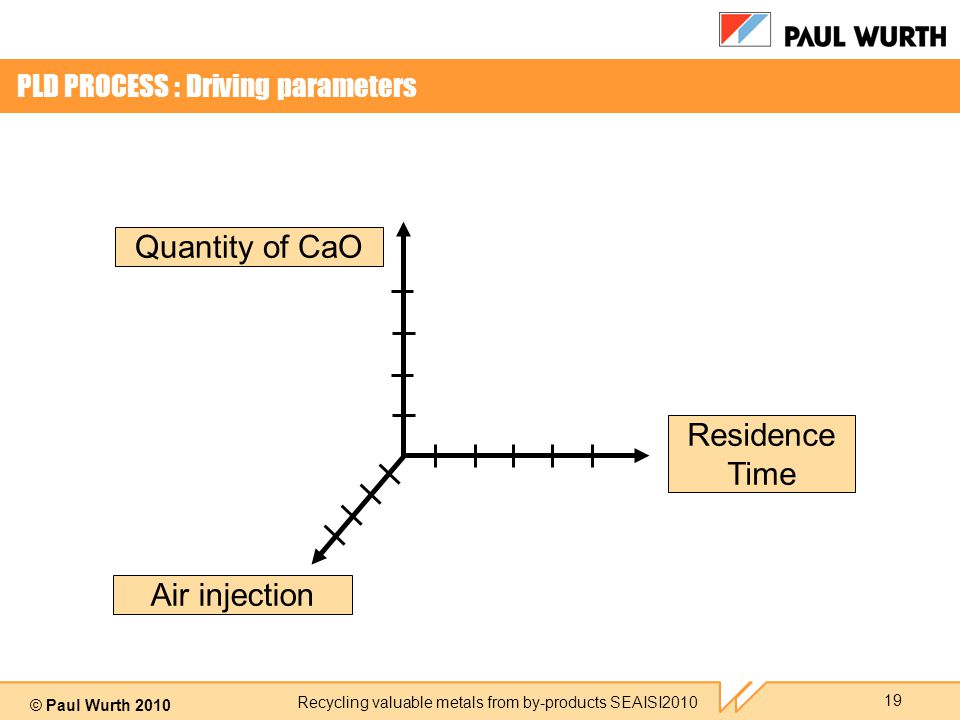 PAUL WURTH

PLD PROCESS : Driving parameters

Quantity of CaO

Residence Time

Air injection

© Paul Wurth 2010

Recycling valuable metals from by-products SEAISI2010

19